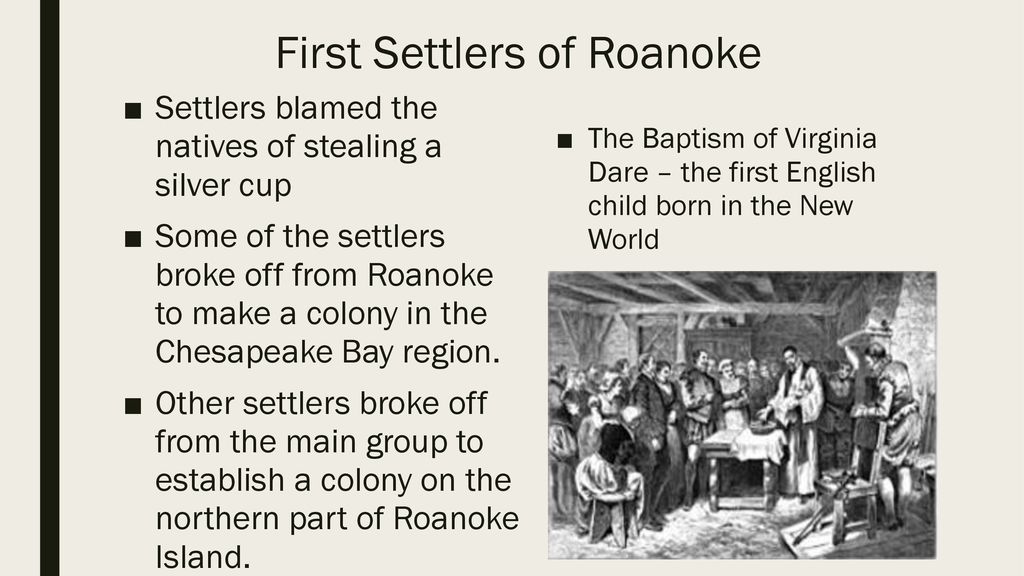 First Settlers of Roanoke

■ Settlers blamed the natives of stealing a silver cup

■ Some of the settlers broke off from Roanoke to make a colony in the Chesapeake Bay region.

■ Other settlers broke off from the main group to establish a colony on the northern part of Roanoke Island.

■ The Baptism of Virginia Dare – the first English child born in the New World